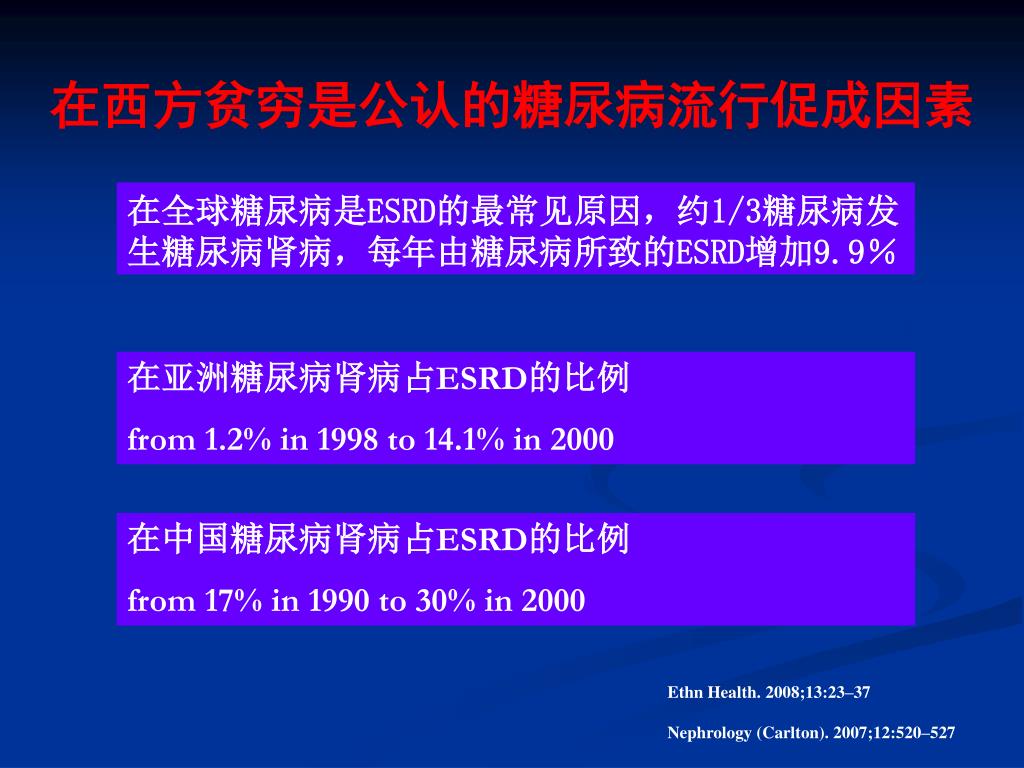 在西方贫穷是公认的糖尿病流行促成因素

在全球糖尿病是ESRD的最常见原因，约1/3糖尿病发生糖尿病肾病，每年由糖尿病所致的ESRD增加9.9%

在亚洲糖尿病肾病占ESRD的比例

from 1.2% in 1998 to 14.1% in 2000

在中国糖尿病肾病占ESRD的比例

from 17% in 1990 to 30% in 2000

Ethn Health. 2008;13:23–37

Nephrology (Carlton). 2007;12:520–527